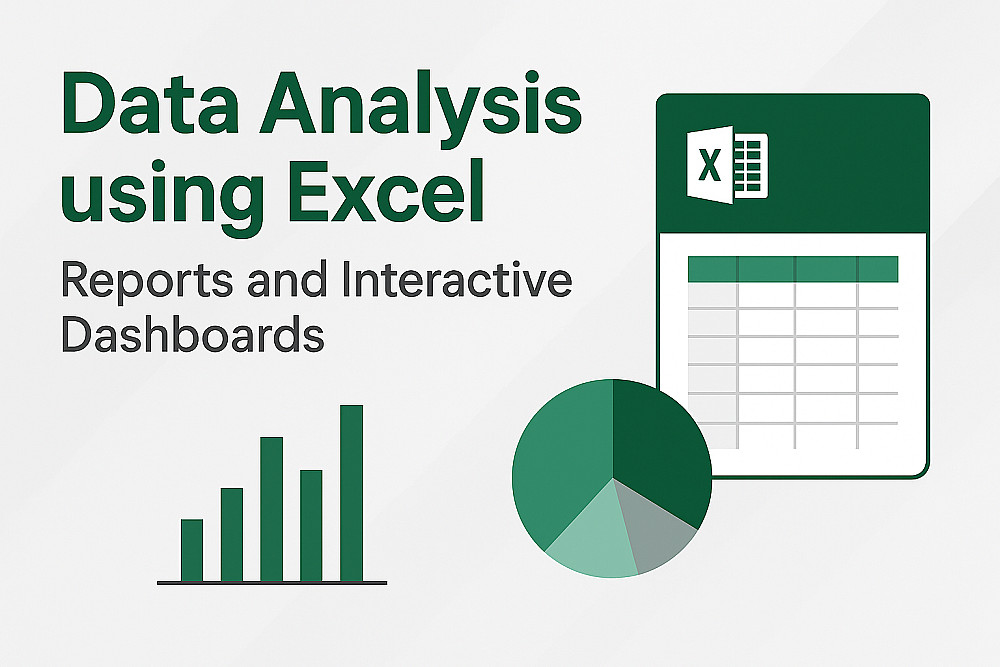 Data Analysis using Excel

Reports and Interactive Dashboards

X